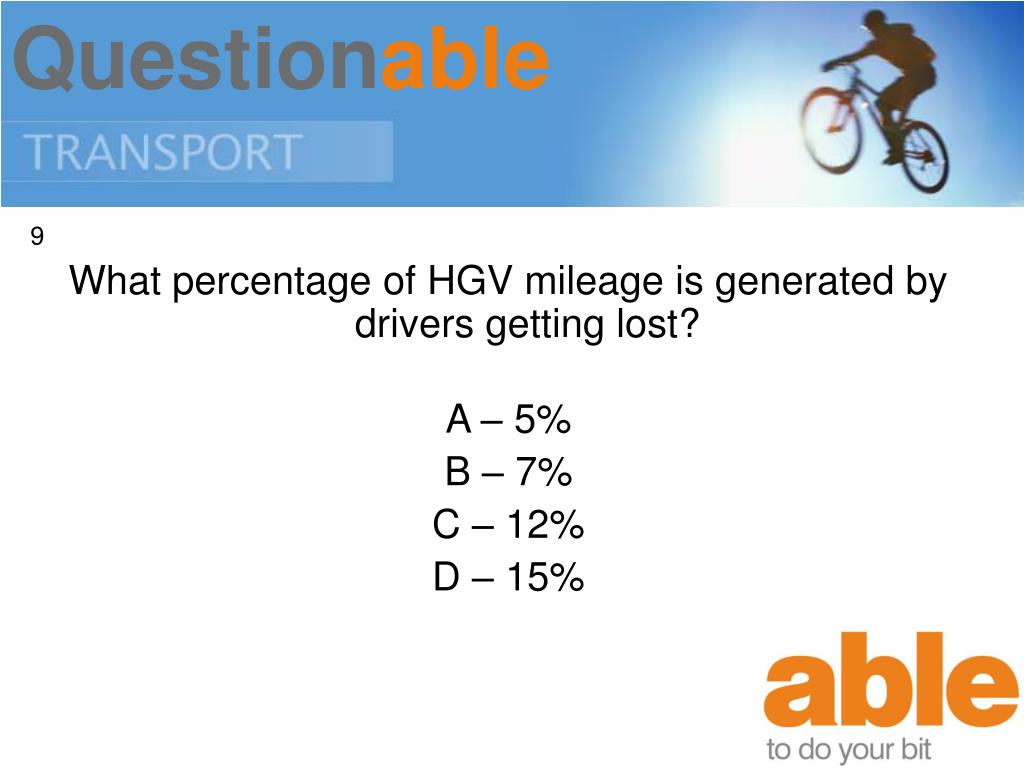 Questionable

TRANSPORT

9

What percentage of HGV mileage is generated by drivers getting lost?

A – 5%
B – 7%
C – 12%
D – 15%

able
to do your bit